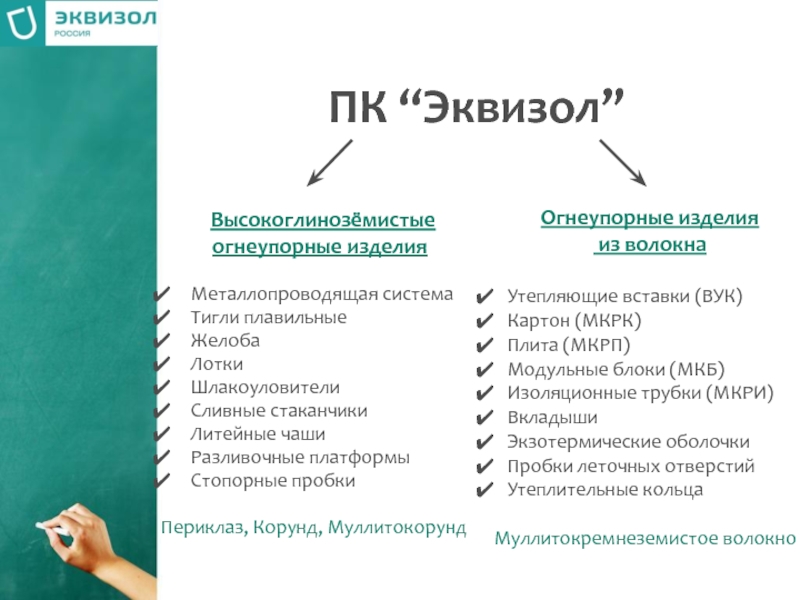 ЭКВИЗОЛ
РОССИЯ

ПК “Эквизол”

Высокоглинозёмистые огнеупорные изделия

✔ Металлопроводящая система
✔ Тигли плавильные
✔ Желоба
✔ Лотки
✔ Шлакоуловители
✔ Сливные стаканчики
✔ Литейные чаши
✔ Разливочные платформы
✔ Стопорные пробки

Периклаз, Корунд, Муллитокорунд

Огнеупорные изделия из волокна

✔ Утепляющие вставки (ВУК)
✔ Картон (МКРК)
✔ Плита (МКРП)
✔ Модульные блоки (МКБ)
✔ Изоляционные трубки (МКРИ)
✔ Вкладыши
✔ Экзотермические оболочки
✔ Пробки леточных отверстий
✔ Утеплительные кольца

Муллитокремнеземистое волокно